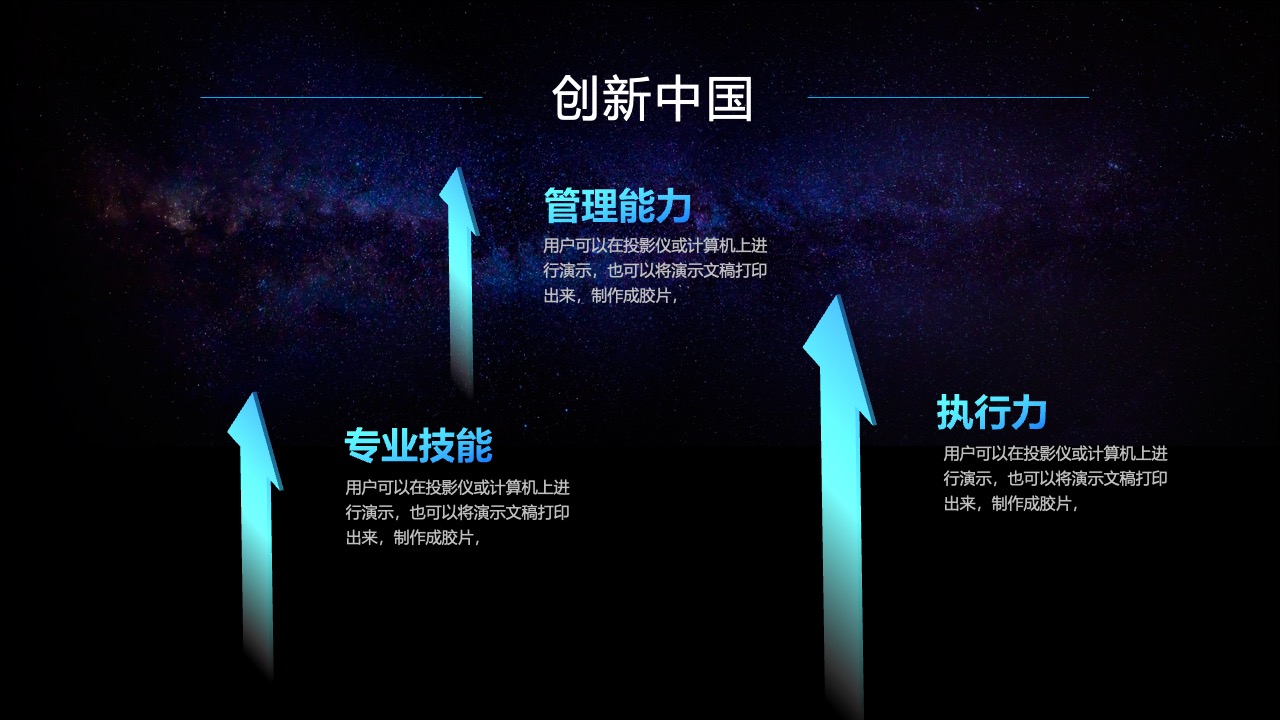 创新中国

管理能力
用户可以在投影仪或计算机上进行演示，也可以将演示文稿打印出来，制作成胶片，

专业技能
用户可以在投影仪或计算机上进行演示，也可以将演示文稿打印出来，制作成胶片，

执行力
用户可以在投影仪或计算机上进行演示，也可以将演示文稿打印出来，制作成胶片，